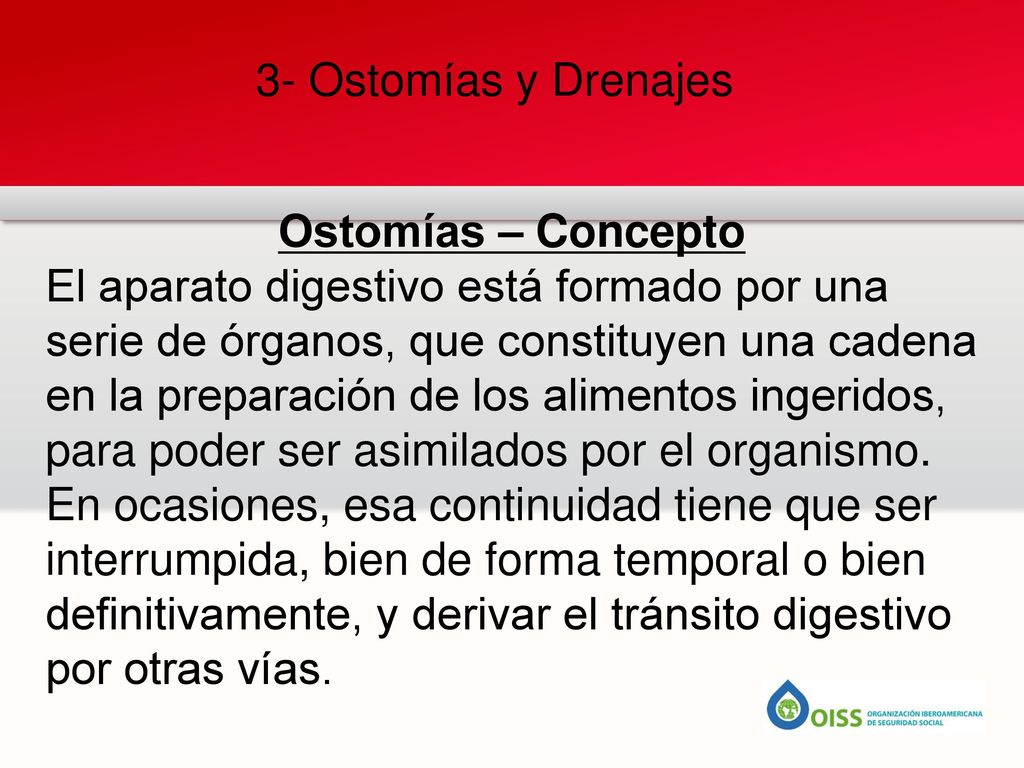 3- Ostomías y Drenajes

Ostomías – Concepto

El aparato digestivo está formado por una serie de órganos, que constituyen una cadena en la preparación de los alimentos ingeridos, para poder ser asimilados por el organismo. En ocasiones, esa continuidad tiene que ser interrumpida, bien de forma temporal o bien definitivamente, y derivar el tránsito digestivo por otras vías.

OISS ORGANIZACIÓN IBEROAMERICANA DE SEGURIDAD SOCIAL